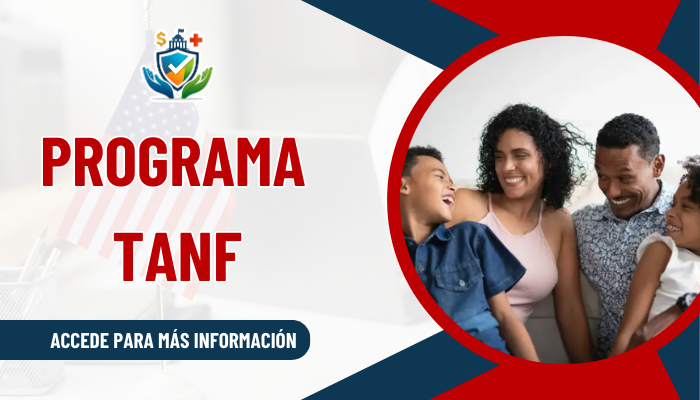 PROGRAMA TANF

ACCEDE PARA MÁS INFORMACIÓN